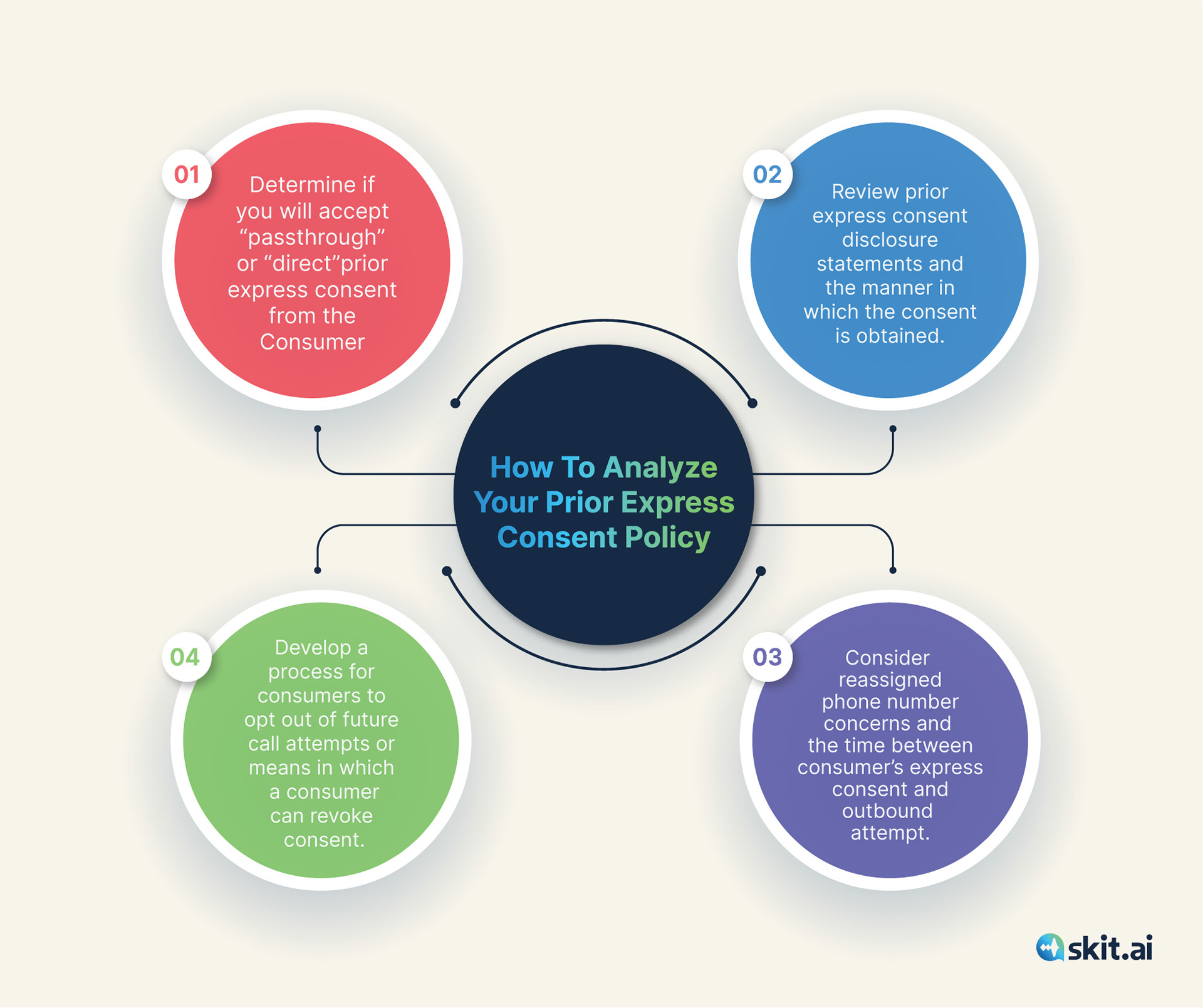 How To Analyze Your Prior Express Consent Policy

01

Determine if you will accept “passthrough” or “direct”prior express consent from the Consumer

02

Review prior express consent disclosure statements and the manner in which the consent is obtained.

03

Consider reassigned phone number concerns and the time between consumer’s express consent and outbound attempt.

04

Develop a process for consumers to opt out of future call attempts or means in which a consumer can revoke consent.

skit.ai